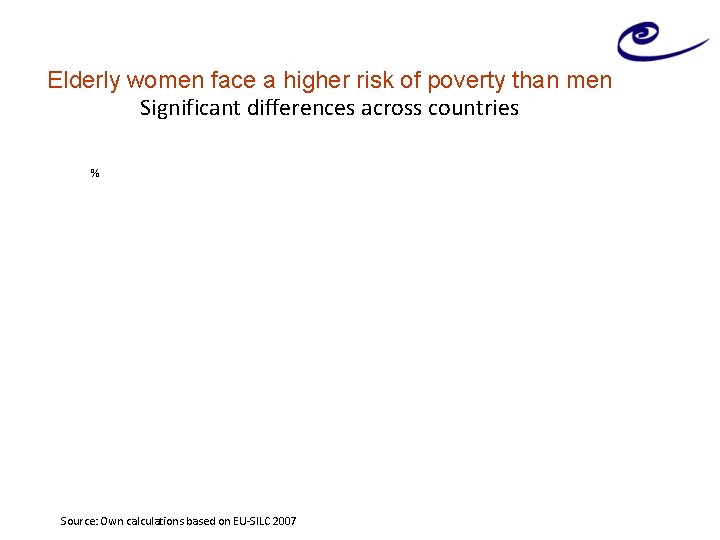 Elderly women face a higher risk of poverty than men
Significant differences across countries

%

Source: Own calculations based on EU-SILC 2007